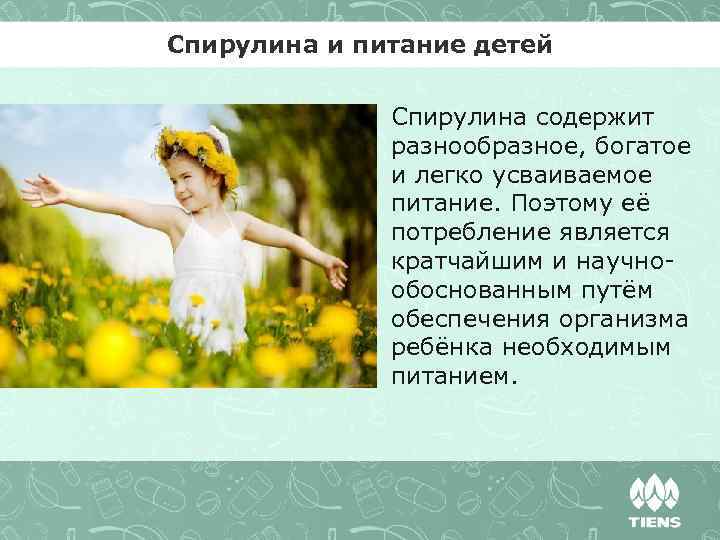 Спирулина и питание детей

Спирулина содержит разнообразное, богатое и легко усваиваемое питание. Поэтому её потребление является кратчайшим и научно-обоснованным путём обеспечения организма ребёнка необходимым питанием.

TIENS